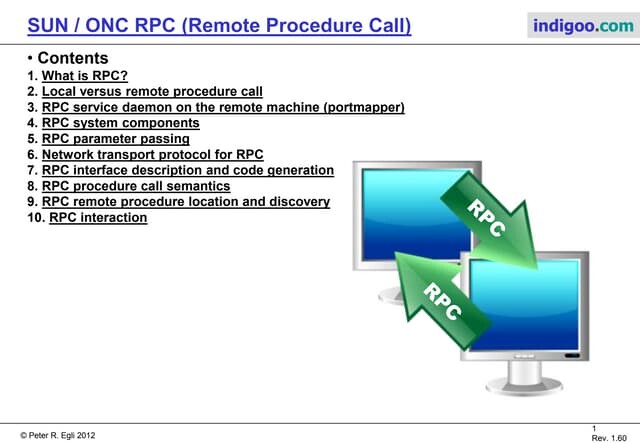 SUN / ONC RPC (Remote Procedure Call)

indigoo.com

• Contents
1. What is RPC?
2. Local versus remote procedure call
3. RPC service daemon on the remote machine (portmapper)
4. RPC system components
5. RPC parameter passing
6. Network transport protocol for RPC
7. RPC interface description and code generation
8. RPC procedure call semantics
9. RPC remote procedure location and discovery
10. RPC interaction

RPC

RPC

© Peter R. Egli 2012

1
Rev. 1.60